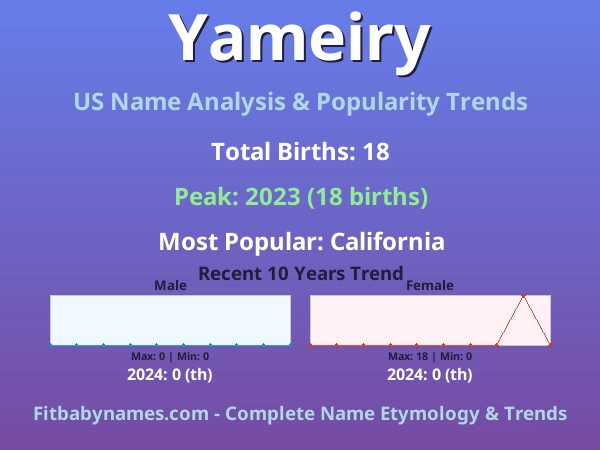 Yameiry

US Name Analysis & Popularity Trends

Total Births: 18

Peak: 2023 (18 births)

Most Popular: California

Recent 10 Years Trend

Male

Max: 0 | Min: 0

2024: 0 (th)

Female

Max: 18 | Min: 0

2024: 0 (th)

Fitbabynames.com - Complete Name Etymology & Trends